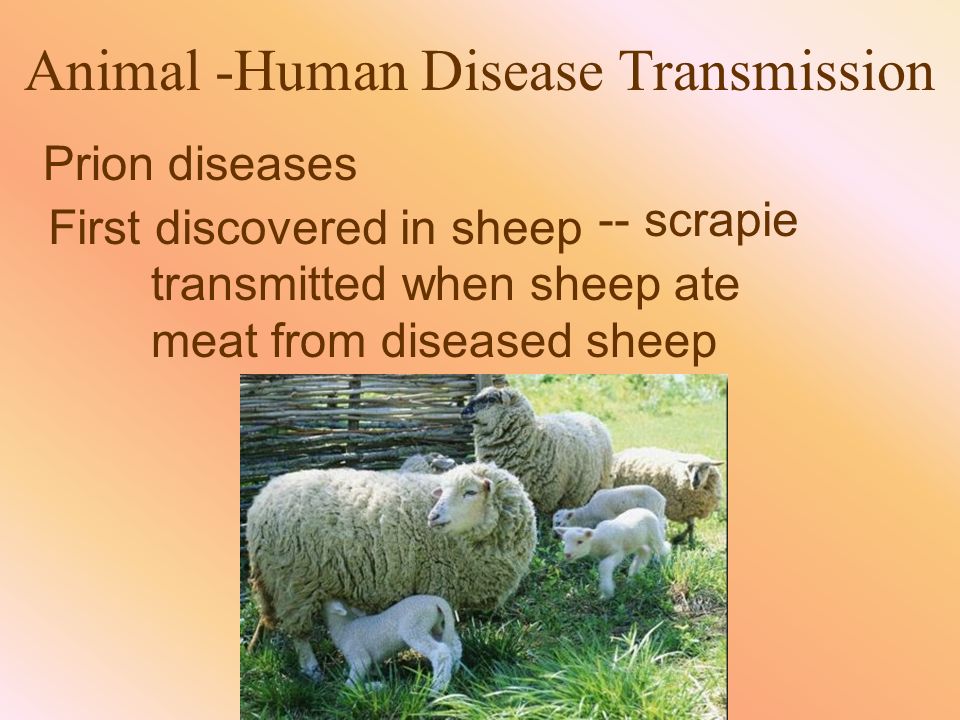 Animal -Human Disease Transmission

Prion diseases

First discovered in sheep -- scrapie
transmitted when sheep ate meat from diseased sheep